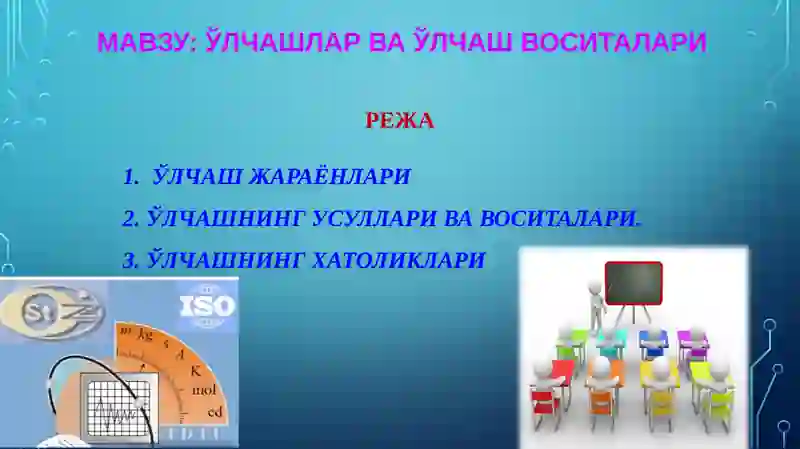 МАВЗУ: ЎЛЧАШЛАР ВА ЎЛЧАШ ВОСИТАЛАРИ

РЕЖА

1. ЎЛЧАШ ЖАРАЁНЛАРИ

2. ЎЛЧАШНИНГ УСУЛЛАРИ ВА ВОСИТАЛАРИ.

3. ЎЛЧАШНИНГ ХАТОЛИКЛАРИ

St

ISO

m kg s A K mol cd